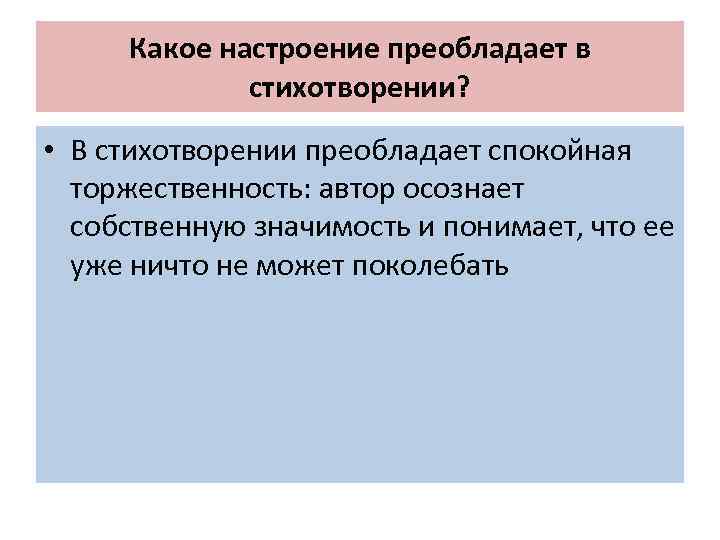 Какое настроение преобладает в стихотворении?

• В стихотворении преобладает спокойная торжественность: автор осознает собственную значимость и понимает, что ее уже ничто не может поколебать